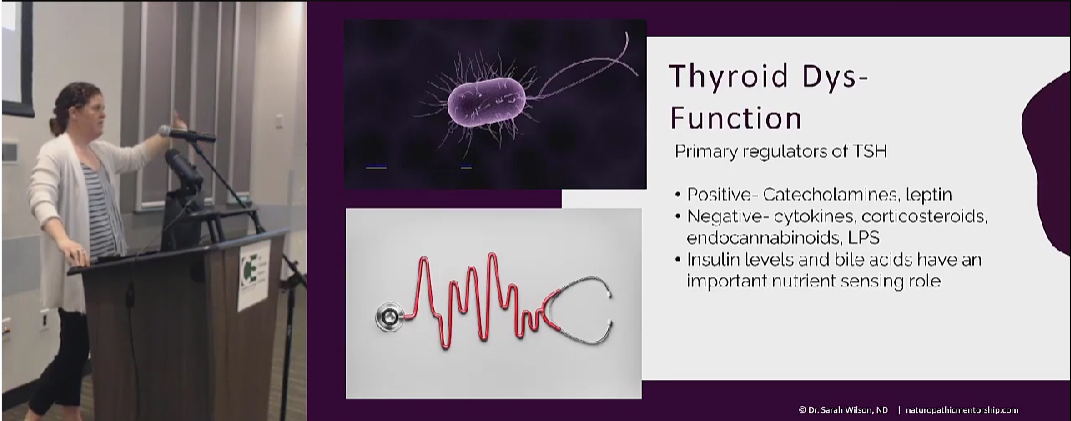 Thyroid Dys-Function

Primary regulators of TSH

• Positive- Catecholamines, leptin
• Negative- cytokines, corticosteroids, endocannabinoids, LPS
• Insulin levels and bile acids have an important nutrient sensing role

© Dr. Sarah Wilson, ND | naturopathicmentorship.com